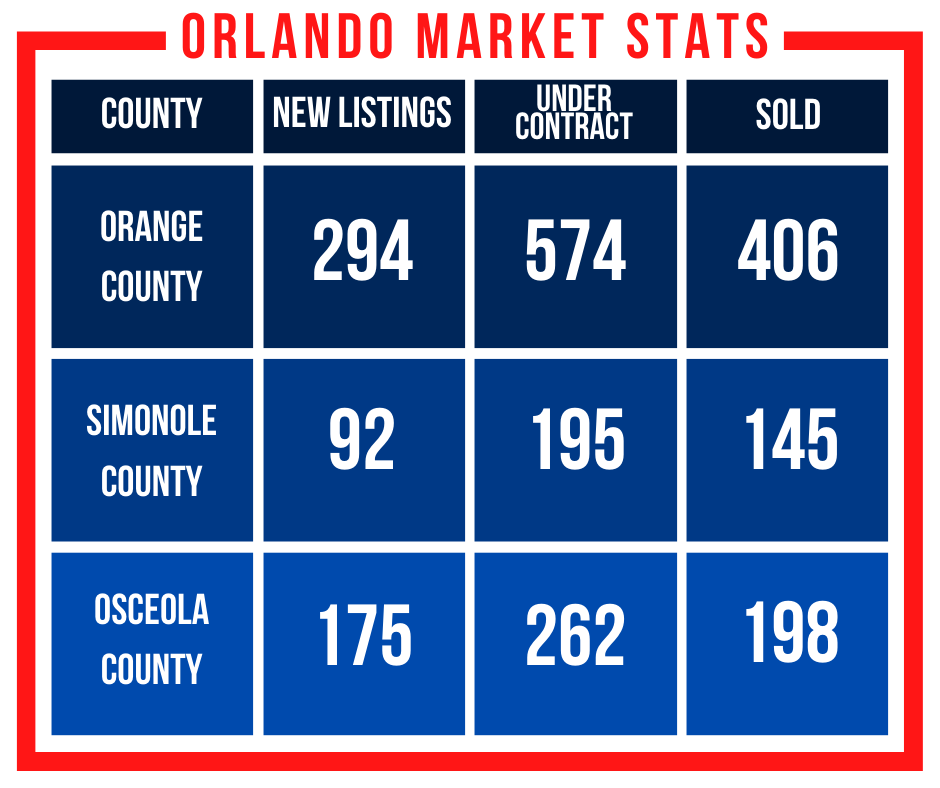 ORLANDO MARKET STATS

| COUNTY | NEW LISTINGS | UNDER CONTRACT | SOLD |
|---|---|---|---|
| ORANGE COUNTY | 294 | 574 | 406 |
| SIMONOLE COUNTY | 92 | 195 | 145 |
| OSCEOLA COUNTY | 175 | 262 | 198 |